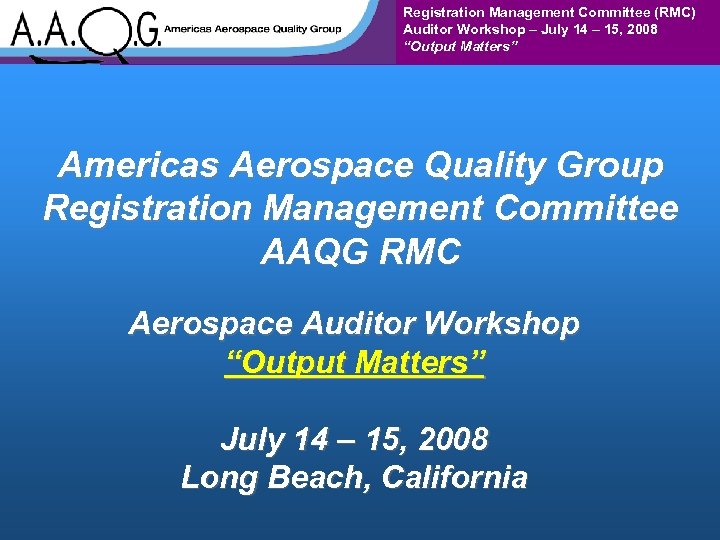 A.A.Q.G. Americas Aerospace Quality Group

Registration Management Committee (RMC)
Auditor Workshop – July 14 – 15, 2008
"Output Matters"

Americas Aerospace Quality Group
Registration Management Committee
AAQG RMC

Aerospace Auditor Workshop
"Output Matters"

July 14 – 15, 2008
Long Beach, California